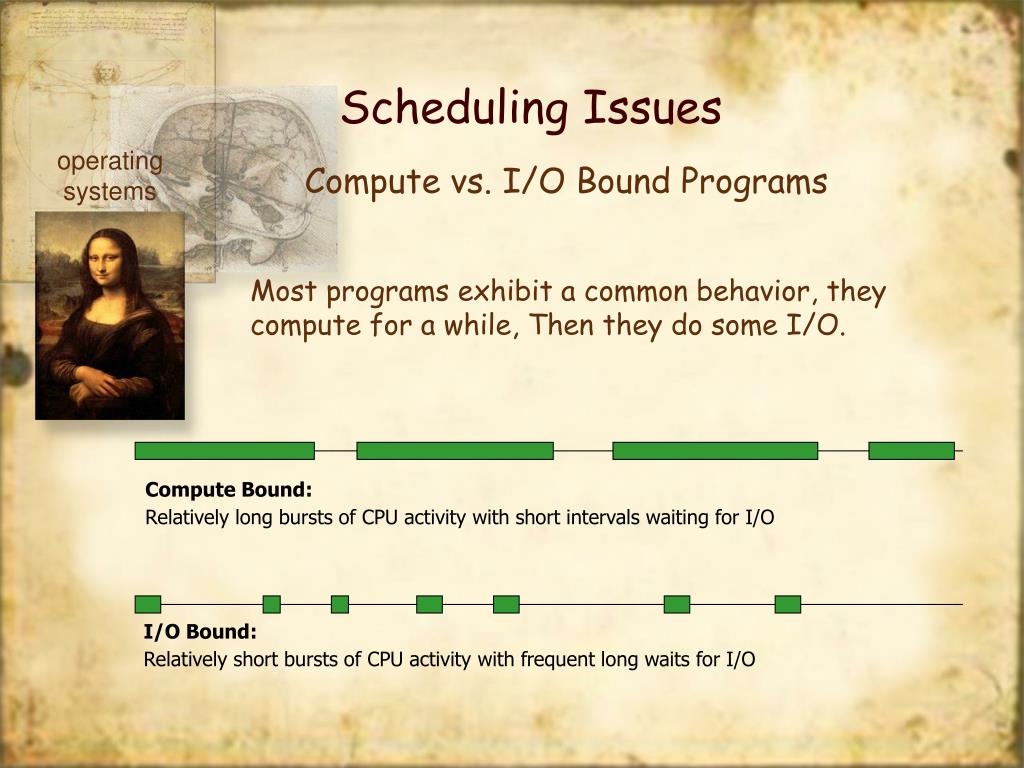 Scheduling Issues

operating systems

Compute vs. I/O Bound Programs

Most programs exhibit a common behavior, they compute for a while, Then they do some I/O.

Compute Bound:
Relatively long bursts of CPU activity with short intervals waiting for I/O

I/O Bound:
Relatively short bursts of CPU activity with frequent long waits for I/O